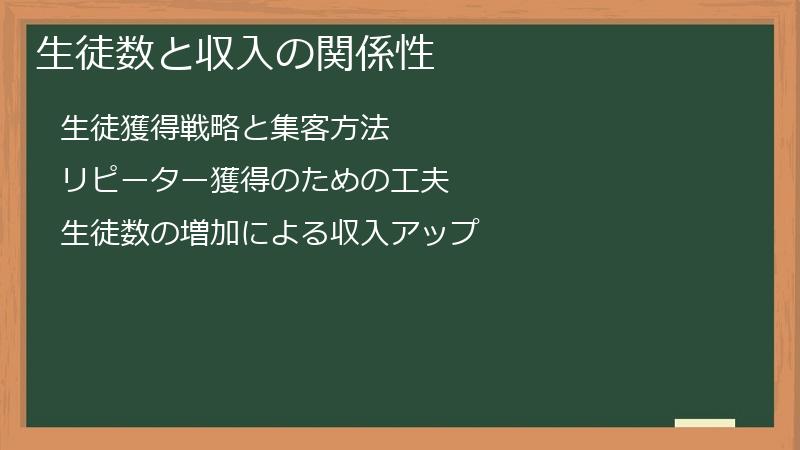 生徒数と収入の関係性

生徒獲得戦略と集客方法

リピーター獲得のための工夫

生徒数の増加による収入アップ